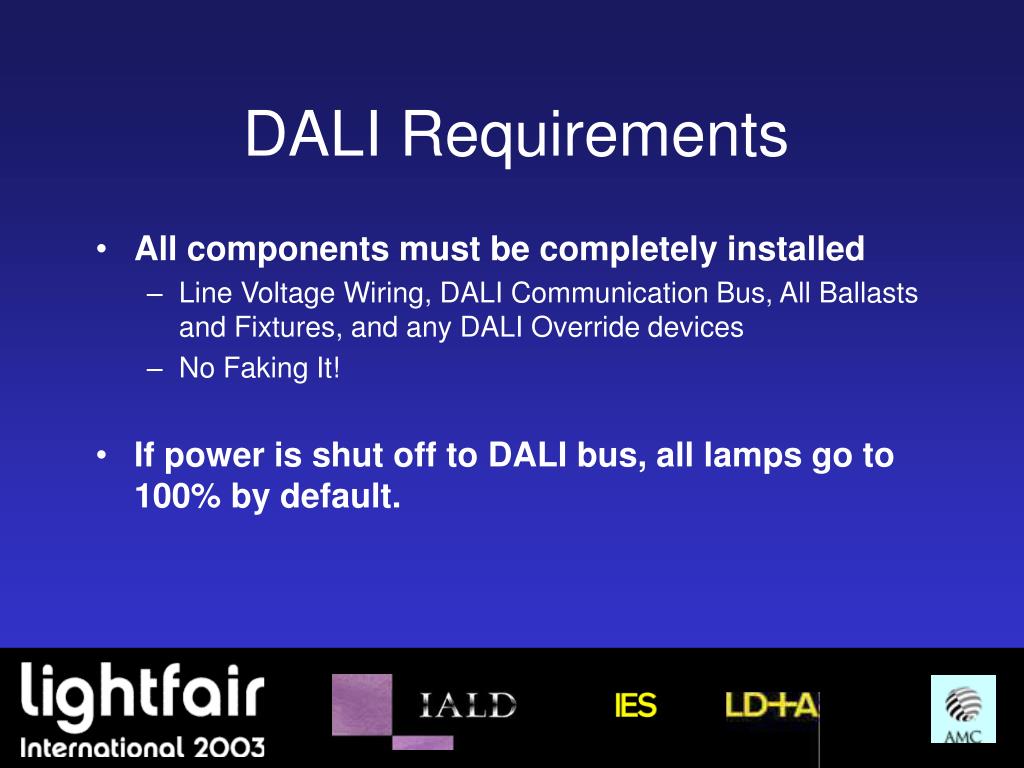 DALI Requirements

• All components must be completely installed
– Line Voltage Wiring, DALI Communication Bus, All Ballasts and Fixtures, and any DALI Override devices
– No Faking It!

• If power is shut off to DALI bus, all lamps go to 100% by default.

lightfair International 2003

IALD

IES

LD+A

AMC